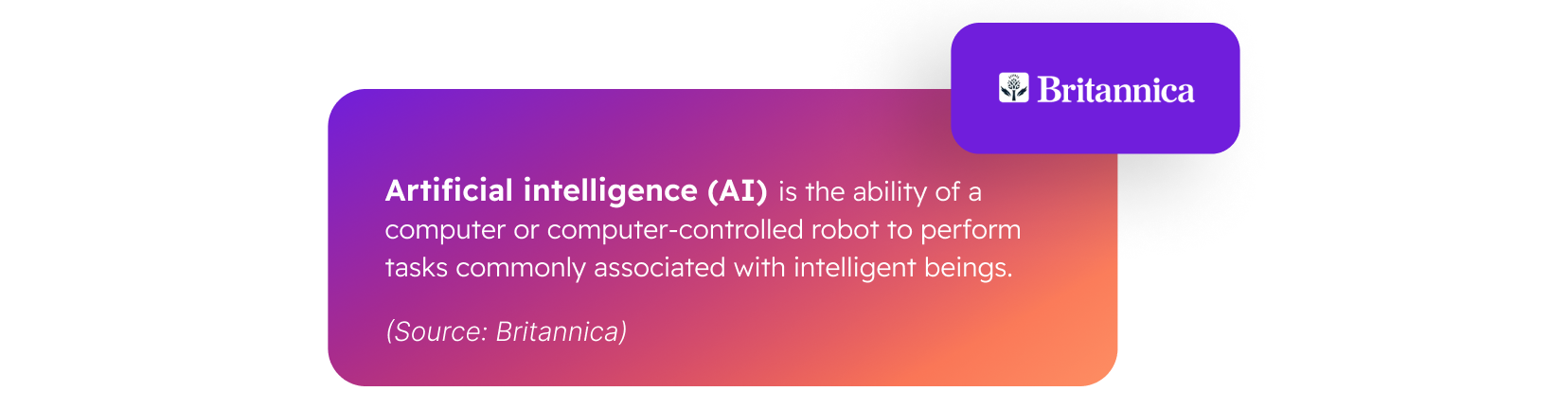 Britannica

Artificial intelligence (AI) is the ability of a computer or computer-controlled robot to perform tasks commonly associated with intelligent beings.

(Source: Britannica)